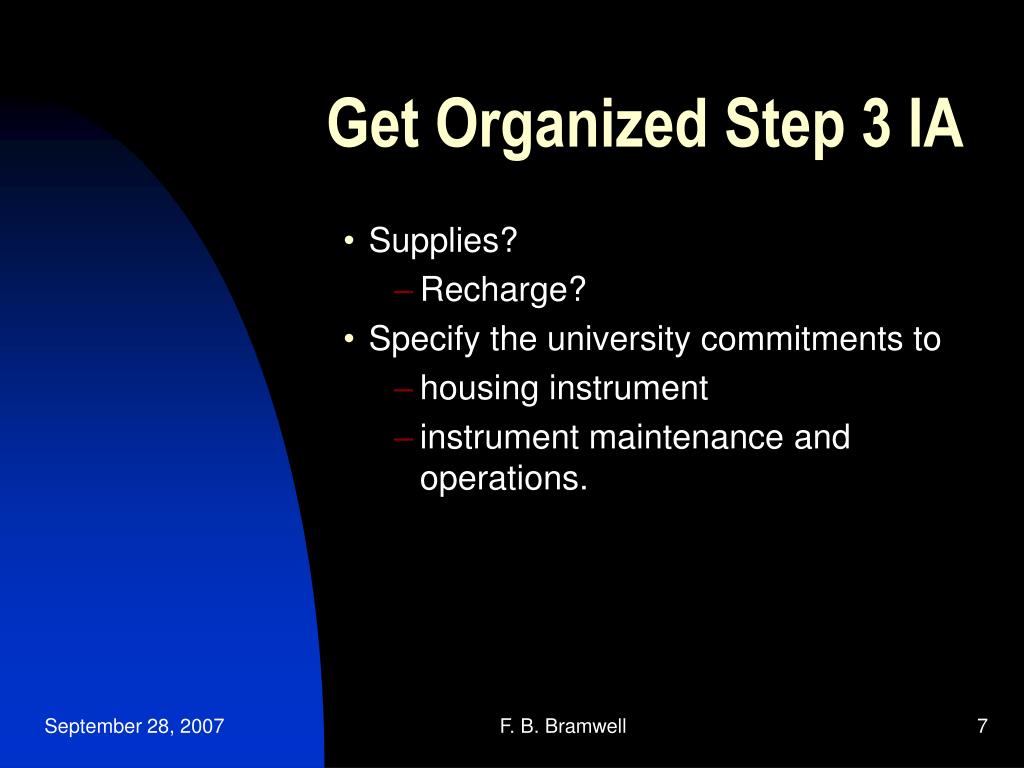 Get Organized Step 3 IA

• Supplies?
– Recharge?
• Specify the university commitments to
– housing instrument
– instrument maintenance and operations.

September 28, 2007

F. B. Bramwell

7